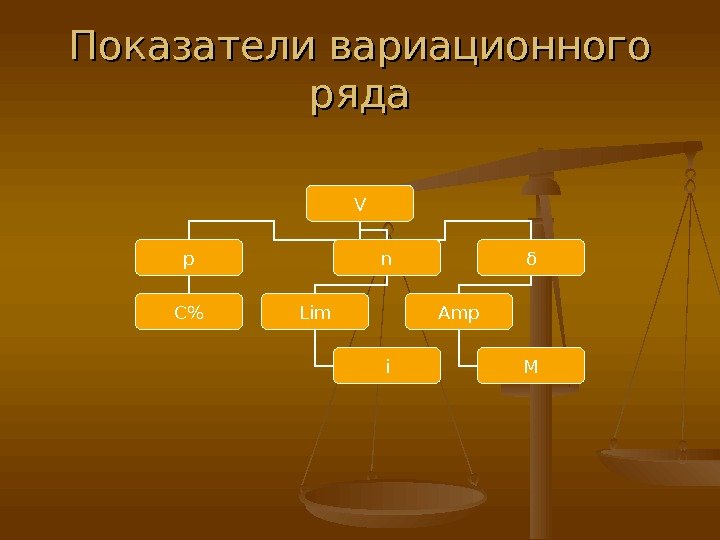 Показатели вариационного ряда

V

p

n

δ

C%

Lim

Amp

i

M